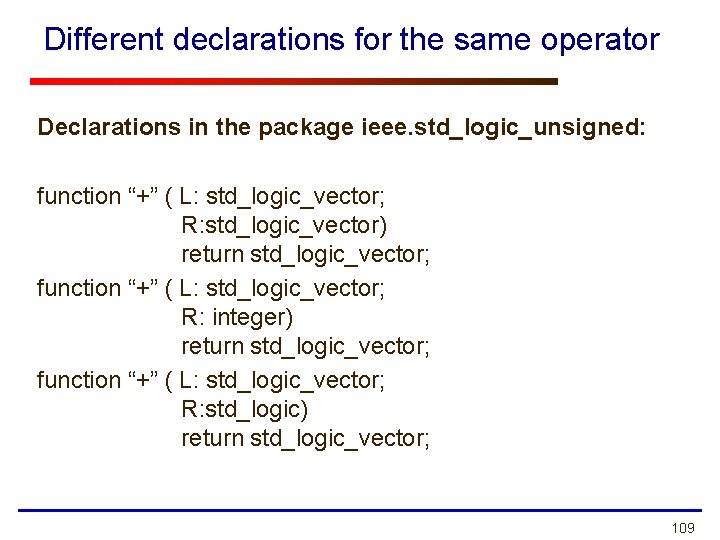 Different declarations for the same operator

Declarations in the package ieee.std_logic_unsigned:

function “+” ( L: std_logic_vector;
R:std_logic_vector)
return std_logic_vector;
function “+” ( L: std_logic_vector;
R: integer)
return std_logic_vector;
function “+” ( L: std_logic_vector;
R:std_logic)
return std_logic_vector;

109